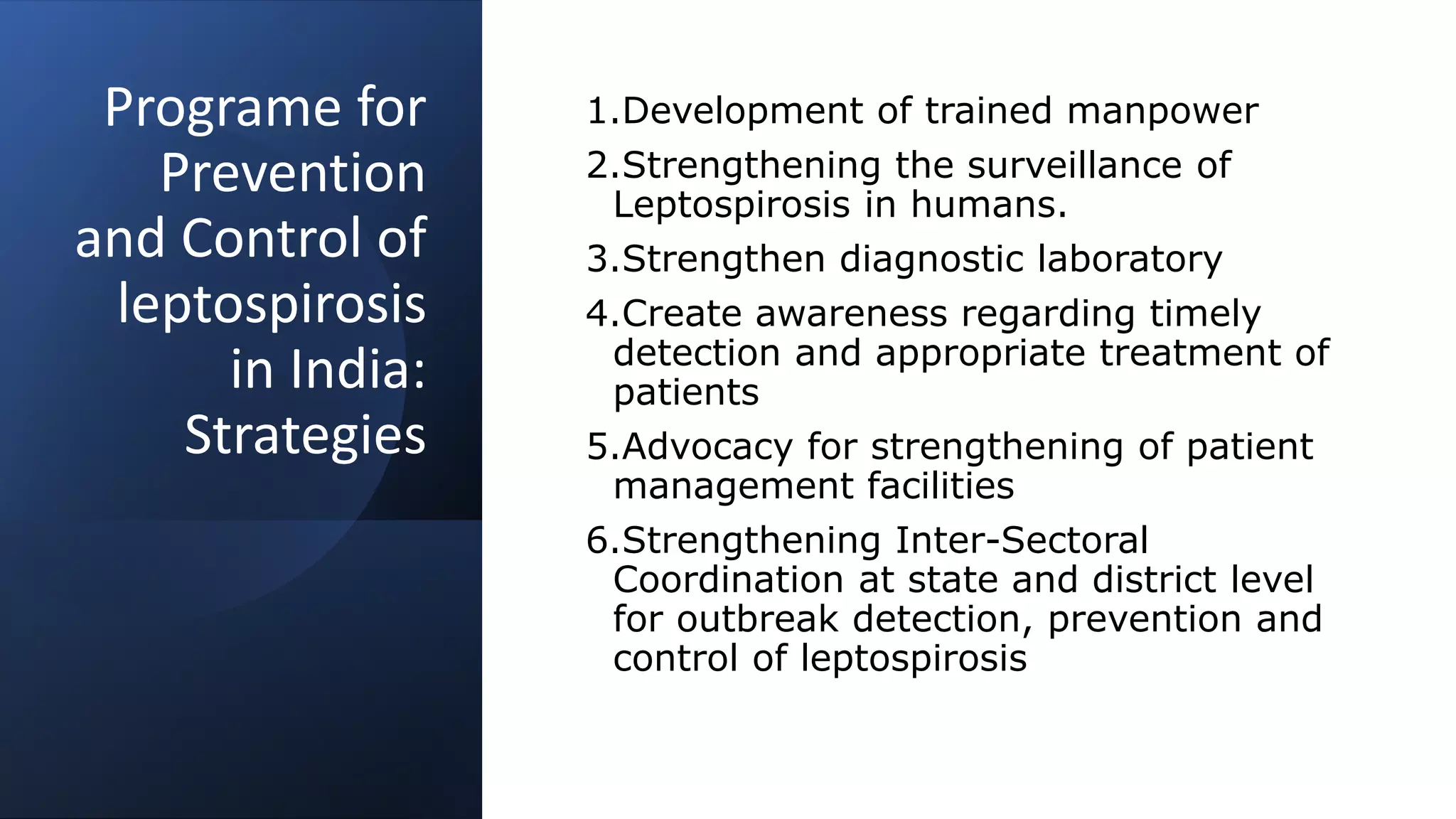 Programe for Prevention and Control of leptospirosis in India: Strategies

1.Development of trained manpower

2.Strengthening the surveillance of Leptospirosis in humans.

3.Strengthen diagnostic laboratory

4.Create awareness regarding timely detection and appropriate treatment of patients

5.Advocacy for strengthening of patient management facilities

6.Strengthening Inter-Sectoral Coordination at state and district level for outbreak detection, prevention and control of leptospirosis